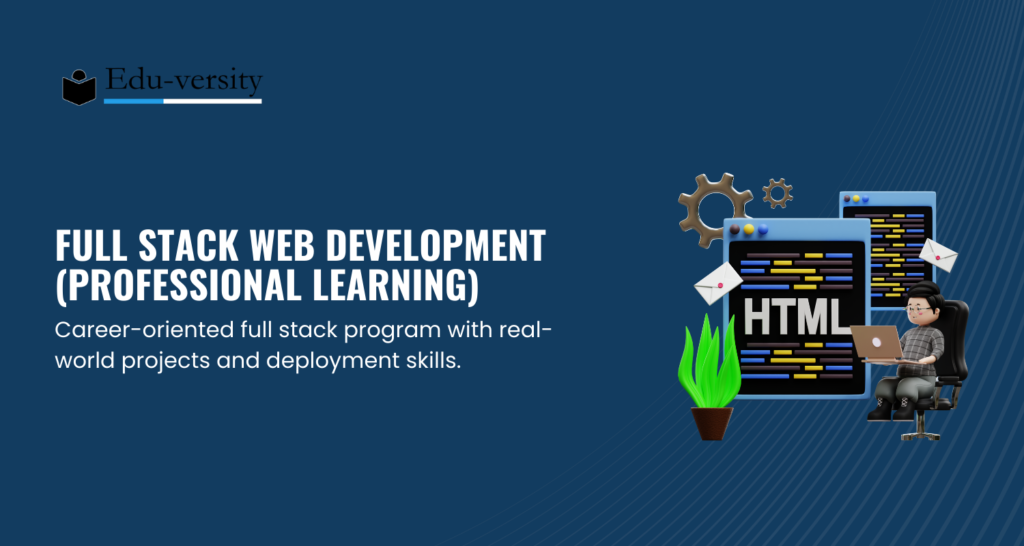 Edu-versity

FULL STACK WEB DEVELOPMENT (PROFESSIONAL LEARNING)

Career-oriented full stack program with real-world projects and deployment skills.

HTML